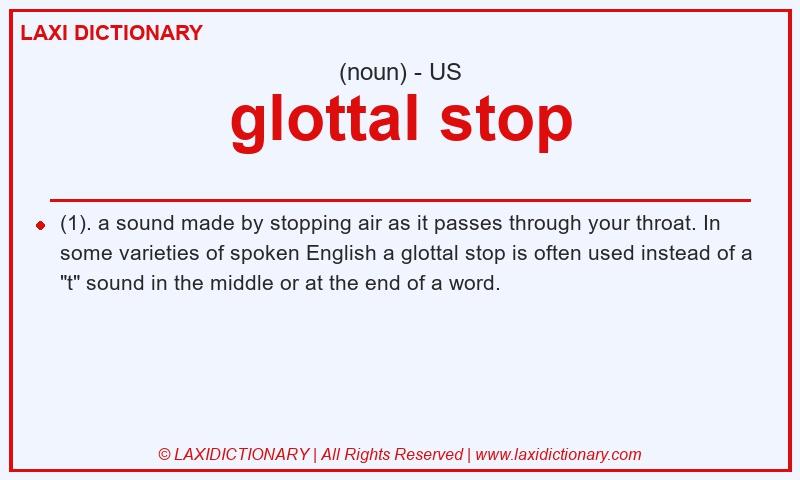 LAXI DICTIONARY

(noun) - US

glottal stop

(1). a sound made by stopping air as it passes through your throat. In some varieties of spoken English a glottal stop is often used instead of a "t" sound in the middle or at the end of a word.

© LAXIDICTIONARY | All Rights Reserved | www.laxidictionary.com